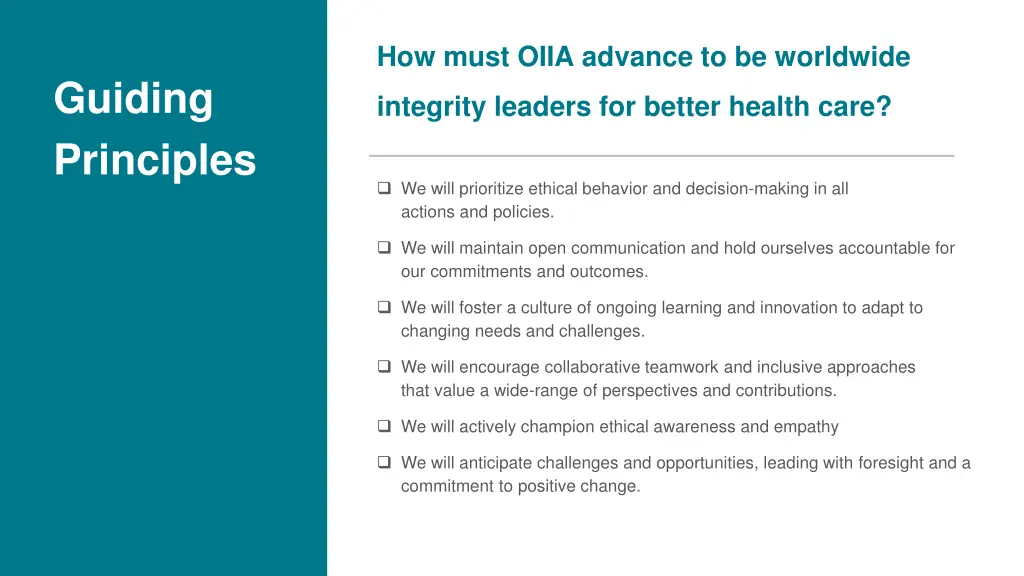 Guiding Principles

How must OIIA advance to be worldwide integrity leaders for better health care?

❑ We will prioritize ethical behavior and decision-making in all actions and policies.

❑ We will maintain open communication and hold ourselves accountable for our commitments and outcomes.

❑ We will foster a culture of ongoing learning and innovation to adapt to changing needs and challenges.

❑ We will encourage collaborative teamwork and inclusive approaches that value a wide-range of perspectives and contributions.

❑ We will actively champion ethical awareness and empathy

❑ We will anticipate challenges and opportunities, leading with foresight and a commitment to positive change.